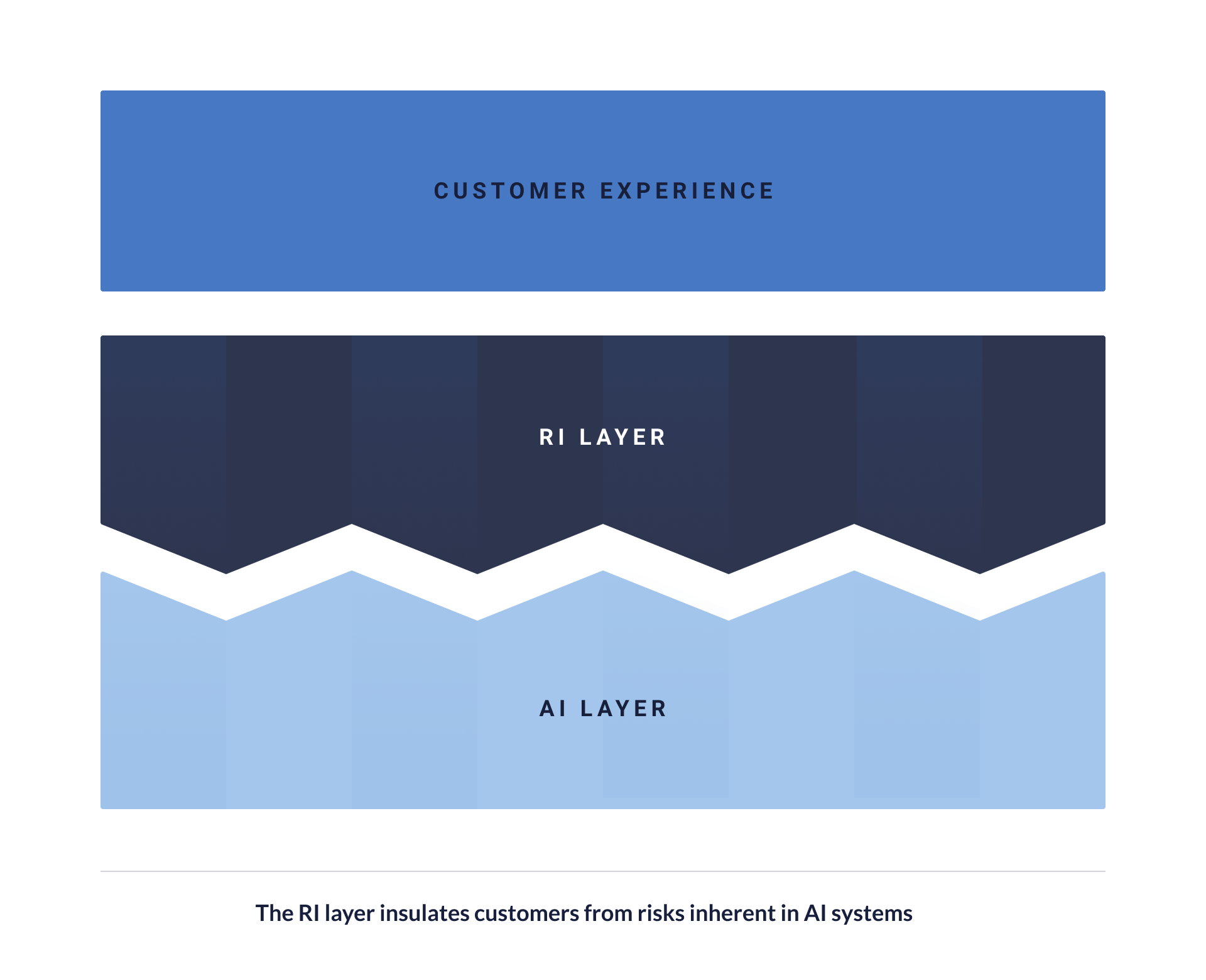 CUSTOMER EXPERIENCE

RI LAYER

AI LAYER

The RI layer insulates customers from risks inherent in AI systems